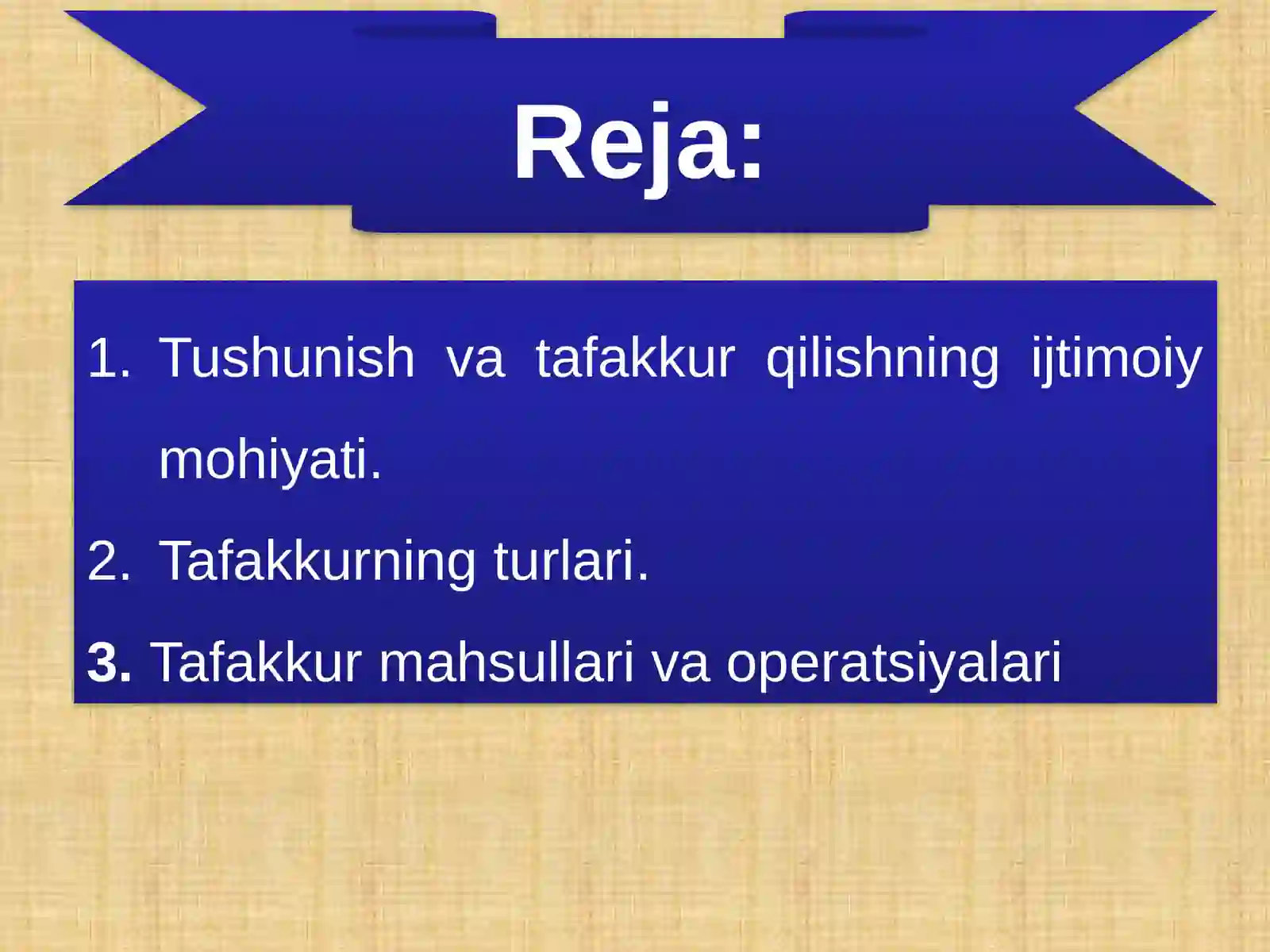 Reja:

1. Tushunish va tafakkur qilishning ijtimoiy mohiyati.
2. Tafakkurning turlari.
3. Tafakkur mahsullari va operatsiyalari